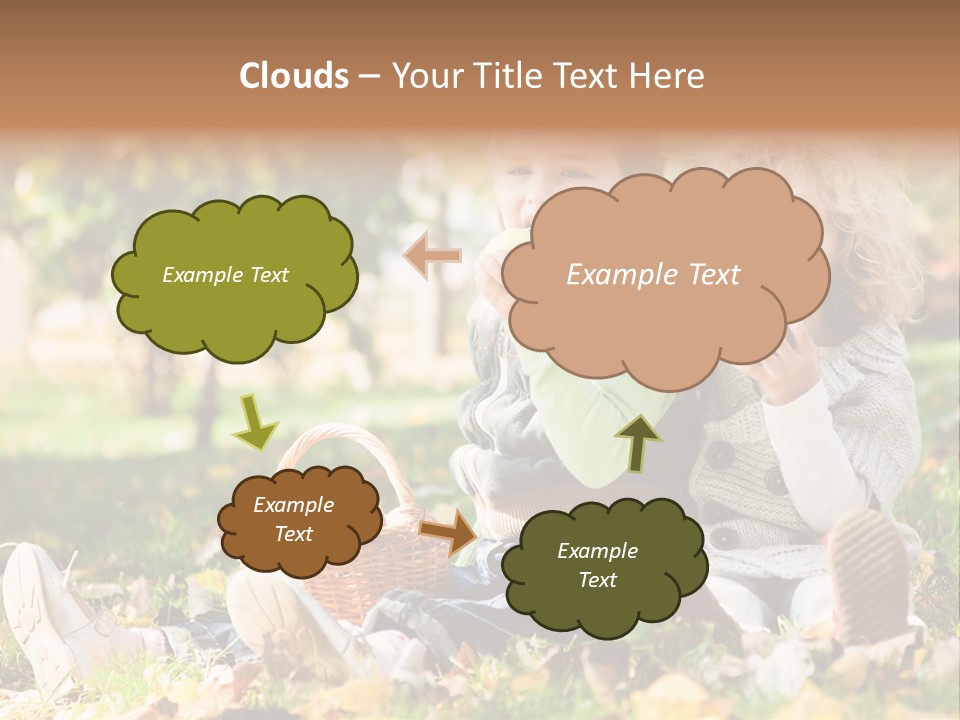 Clouds – Your Title Text Here

Example Text

Example Text

Example Text

Example Text